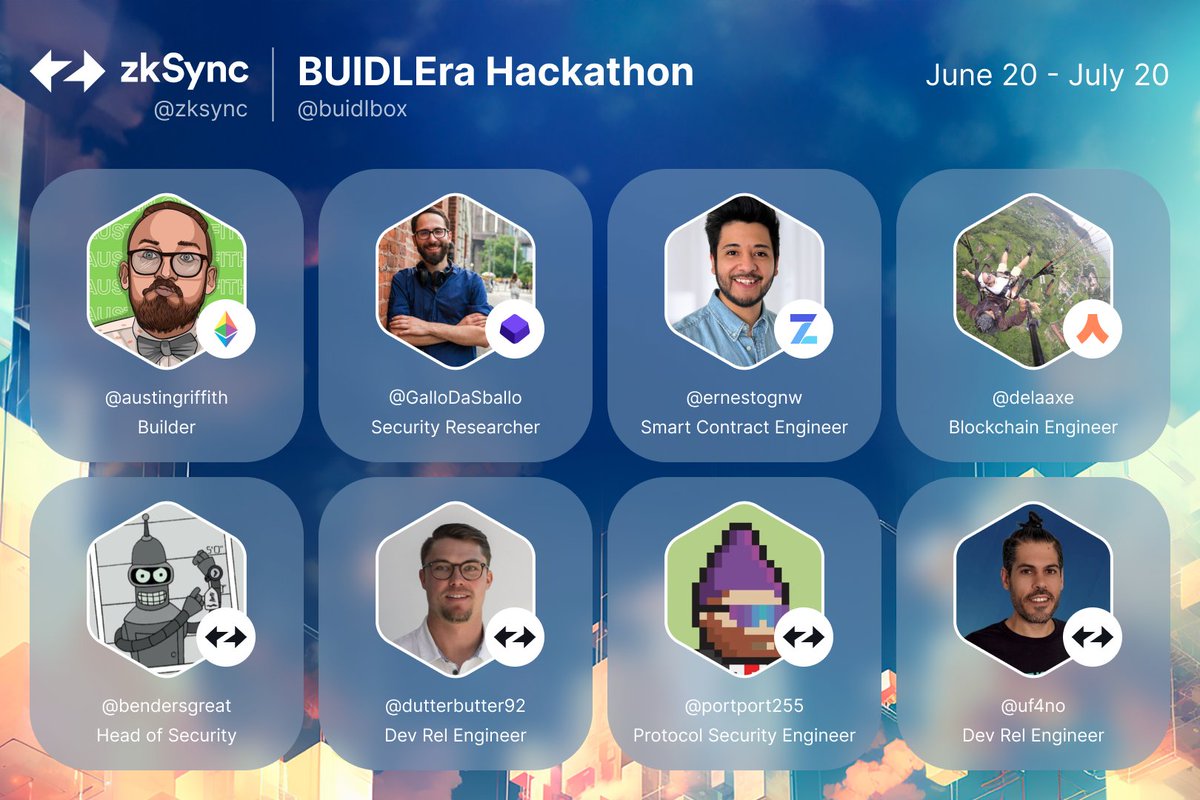 zkSync
@zksync

BUIDLEra Hackathon
@buidlbox

June 20 - July 20

@austingriffith
Builder

@GalloDaSballo
Security Researcher

@ernestognw
Smart Contract Engineer

@delaaxe
Blockchain Engineer

@bendersgreat
Head of Security

@dutterbutter92
Dev Rel Engineer

@portport255
Protocol Security Engineer

@uf4no
Dev Rel Engineer